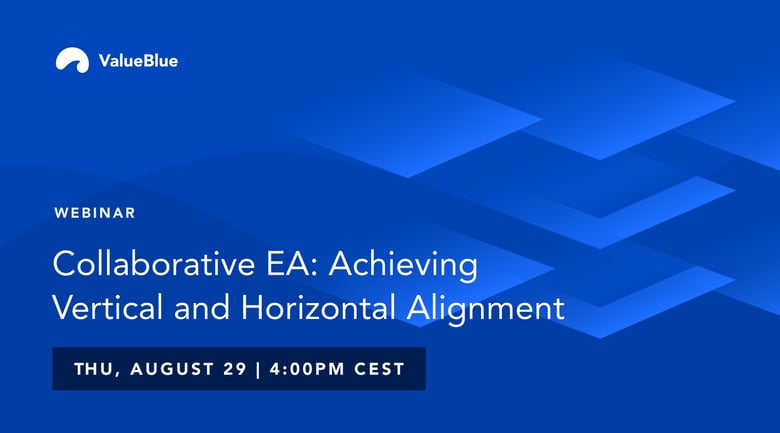 ValueBlue

WEBINAR

Collaborative EA: Achieving Vertical and Horizontal Alignment

THU, AUGUST 29 | 4:00PM CEST